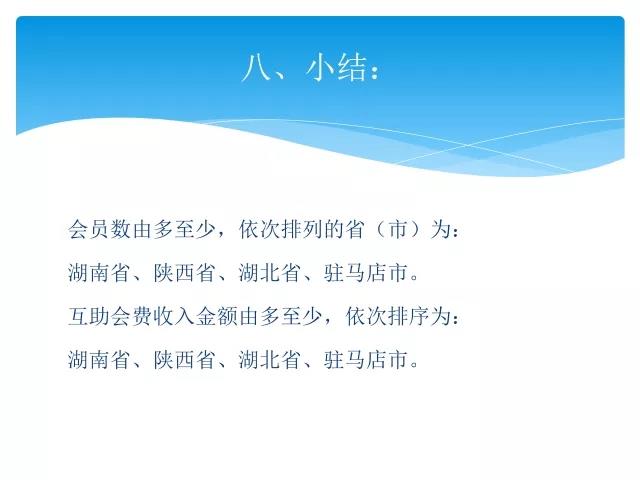 八、小结：

会员数由多至少，依次排列的省（市）为：
湖南省、陕西省、湖北省、驻马店市。
互助会费收入金额由多至少，依次排序为：
湖南省、陕西省、湖北省、驻马店市。